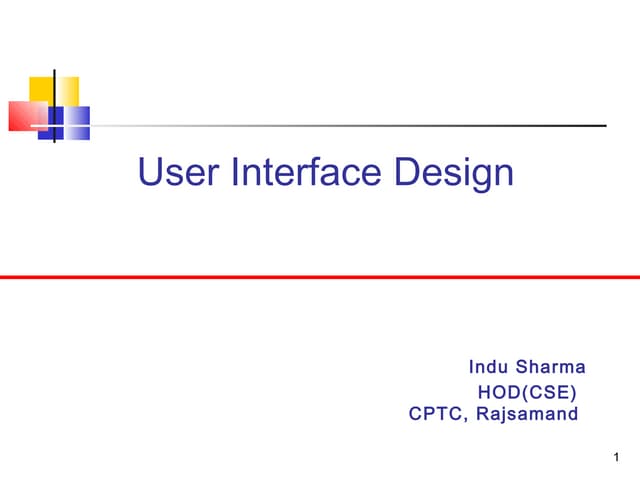 User Interface Design

Indu Sharma
HOD(CSE)
CPTC, Rajsamand

1